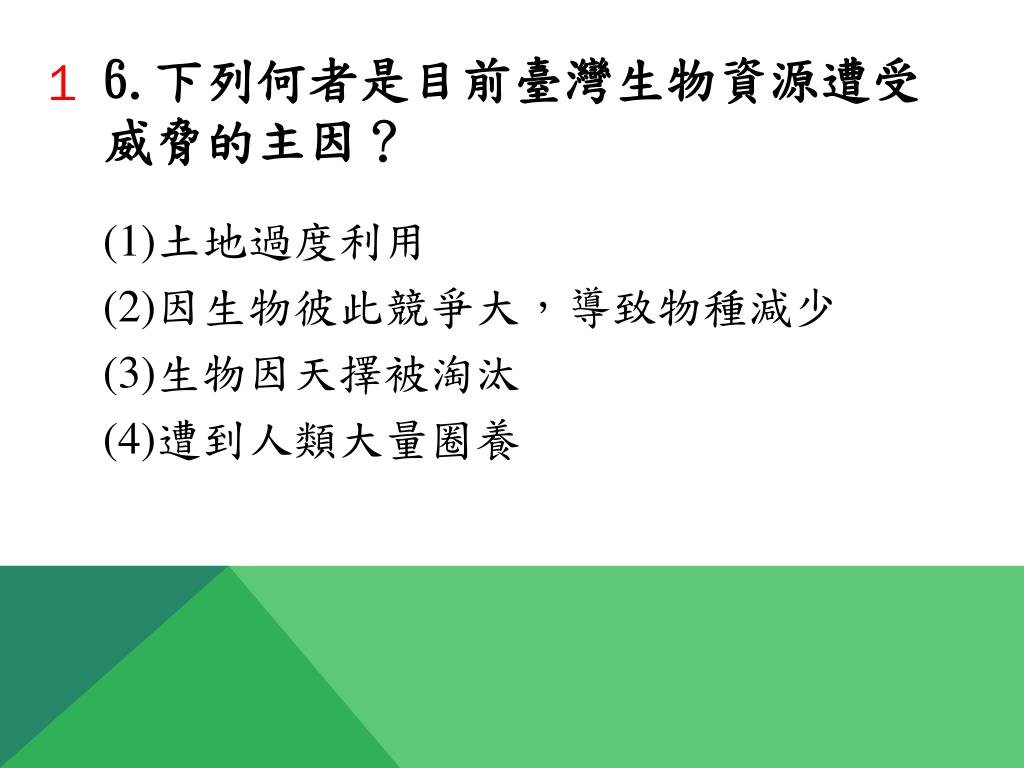 1 6.下列何者是目前臺灣生物資源遭受威脅的主因？

(1)土地過度利用
(2)因生物彼此競爭大，導致物種減少
(3)生物因天擇被淘汰
(4)遭到人類大量圈養